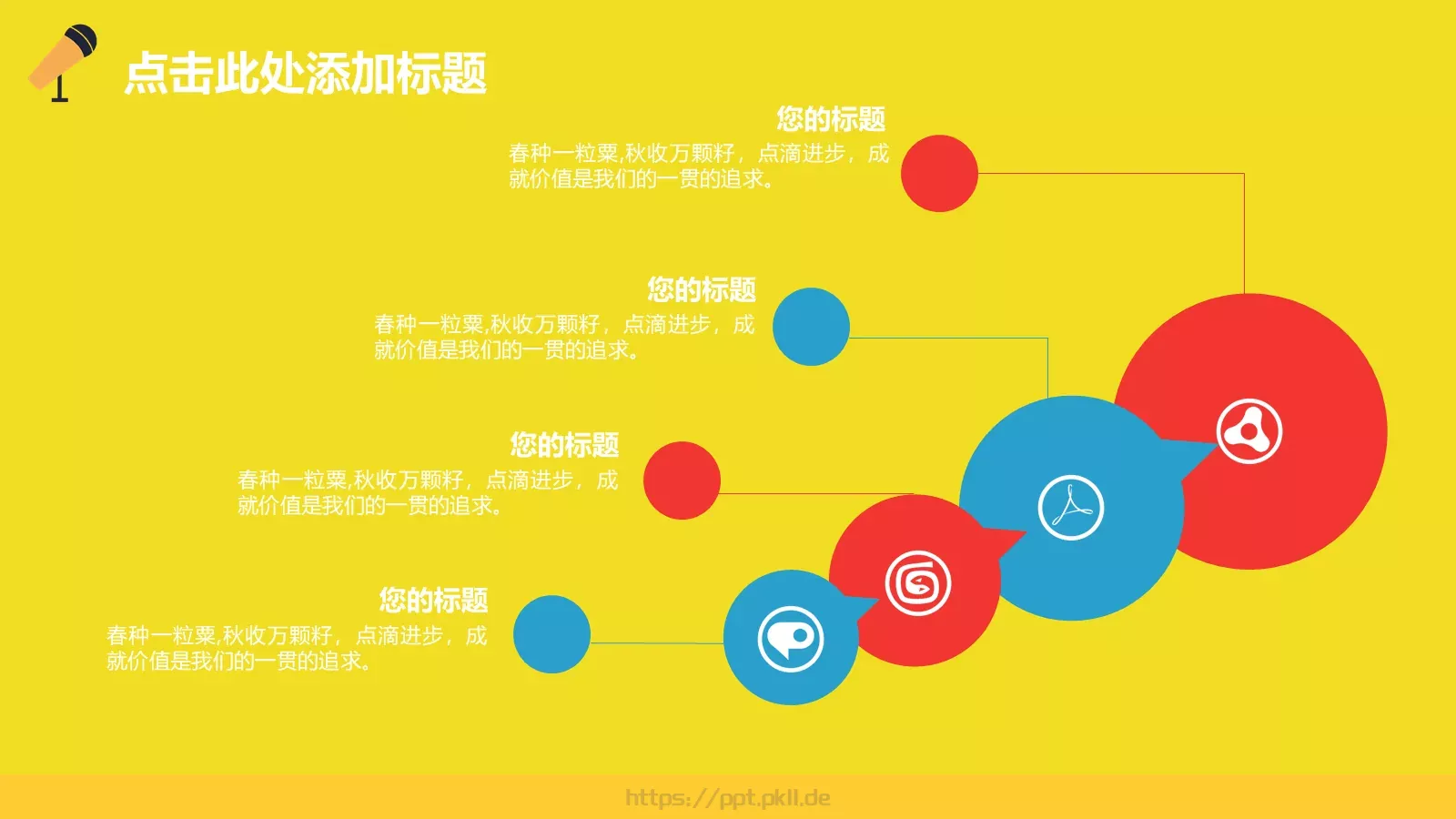 点击此处添加标题

您的标题
春种一粒粟,秋收万颗籽，点滴进步，成就价值是我们的一贯的追求。

您的标题
春种一粒粟,秋收万颗籽，点滴进步，成就价值是我们的一贯的追求。

您的标题
春种一粒粟,秋收万颗籽，点滴进步，成就价值是我们的一贯的追求。

您的标题
春种一粒粟,秋收万颗籽，点滴进步，成就价值是我们的一贯的追求。

https://ppt.pkll.de